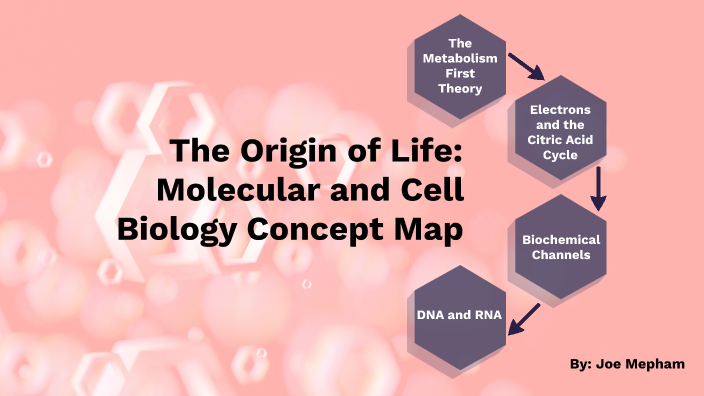 The Origin of Life: Molecular and Cell Biology Concept Map

The Metabolism First Theory

Electrons and the Citric Acid Cycle

Biochemical Channels

DNA and RNA

By: Joe Mepham